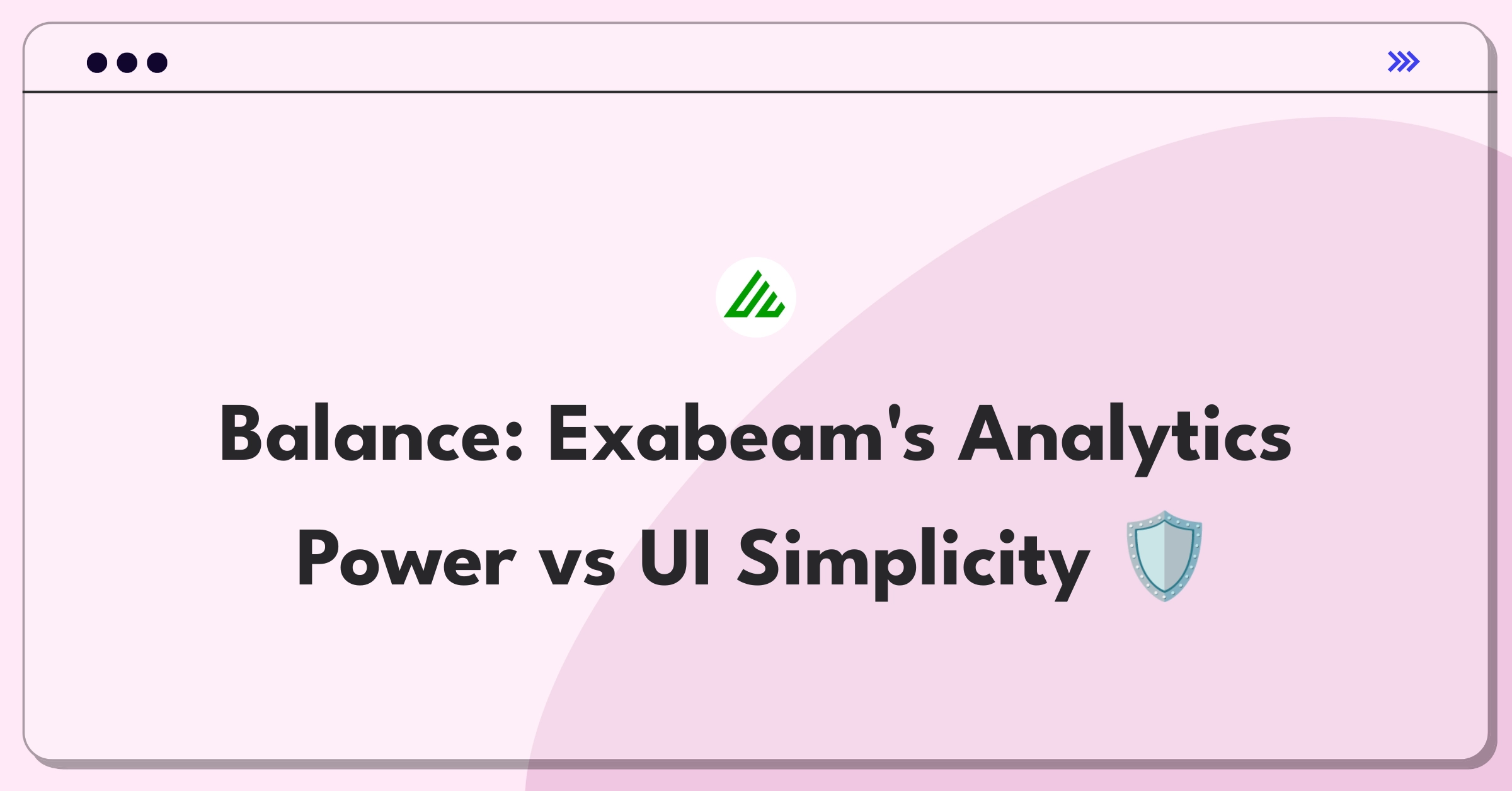 Balance: Exabeam's Analytics Power vs UI Simplicity 🛡️